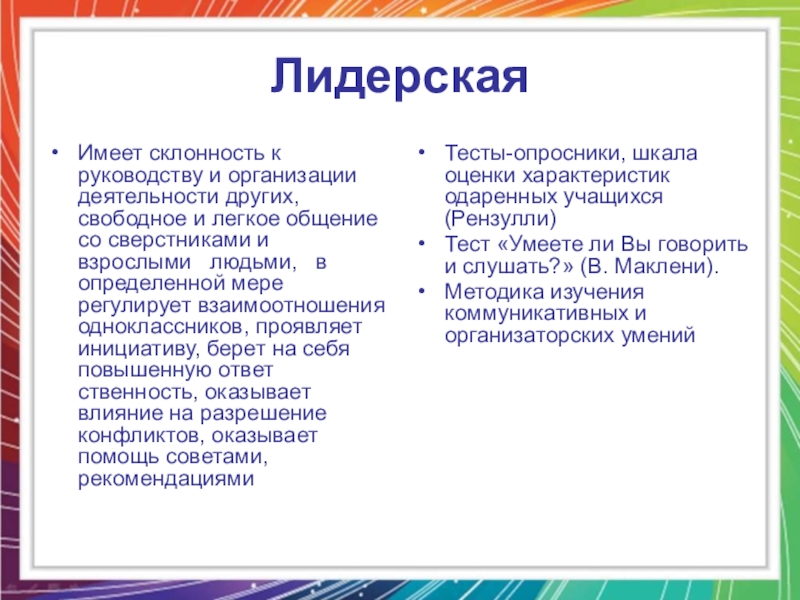 Лидерская

• Имеет склонность к руководству и организации деятельности других, свободное и легкое общение со сверстниками и взрослыми людьми, в определенной мере регулирует взаимоотношения одноклассников, проявляет инициативу, берет на себя повышенную ответ ственность, оказывает влияние на разрешение конфликтов, оказывает помощь советами, рекомендациями

• Тесты-опросники, шкала оценки характеристик одаренных учащихся (Рензулли)
• Тест «Умеете ли Вы говорить и слушать?» (В. Маклени).
• Методика изучения коммуникативных и организаторских умений